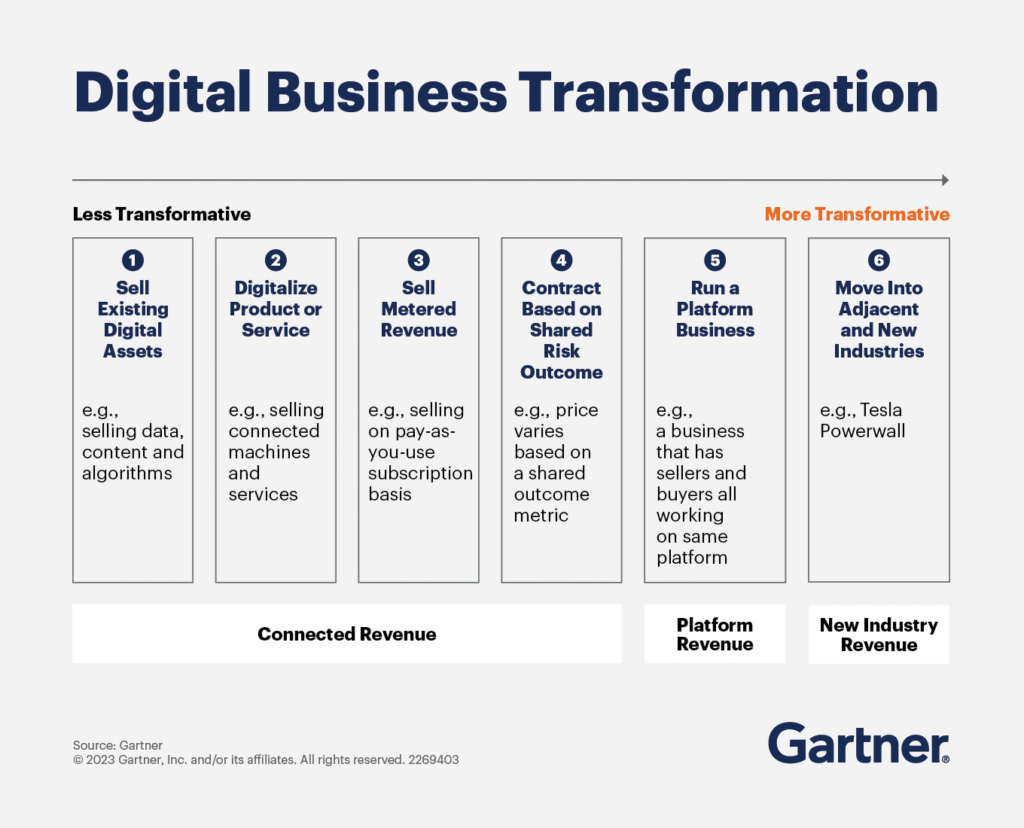 Digital Business Transformation

Less Transformative

More Transformative

1
Sell Existing Digital Assets

e.g., selling data, content and algorithms

2
Digitalize Product or Service

e.g., selling connected machines and services

3
Sell Metered Revenue

e.g., selling on pay-as-you-use subscription basis

4
Contract Based on Shared Risk Outcome

e.g., price varies based on a shared outcome metric

5
Run a Platform Business

e.g., a business that has sellers and buyers all working on same platform

6
Move Into Adjacent and New Industries

e.g., Tesla Powerwall

Connected Revenue

Platform Revenue

New Industry Revenue

Source: Gartner
© 2023 Gartner, Inc. and/or its affiliates. All rights reserved. 2269403

Gartner®